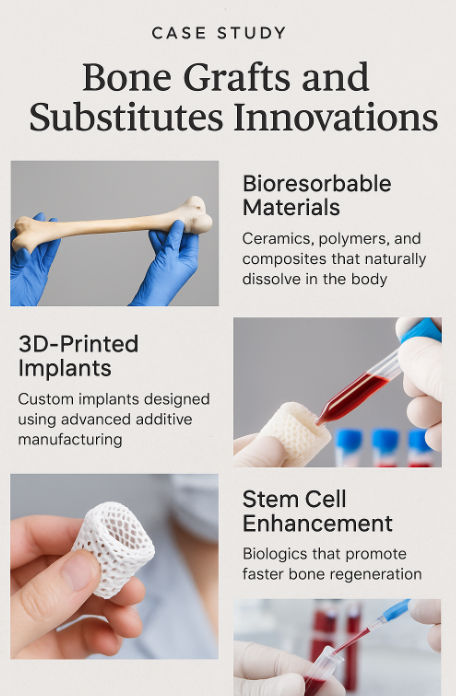 CASE STUDY

Bone Grafts and Substitutes Innovations

Bioresorbable Materials

Ceramics, polymers, and composites that naturally dissolve in the body

3D-Printed Implants

Custom implants designed using advanced additive manufacturing

Stem Cell Enhancement

Biologics that promote faster bone regeneration